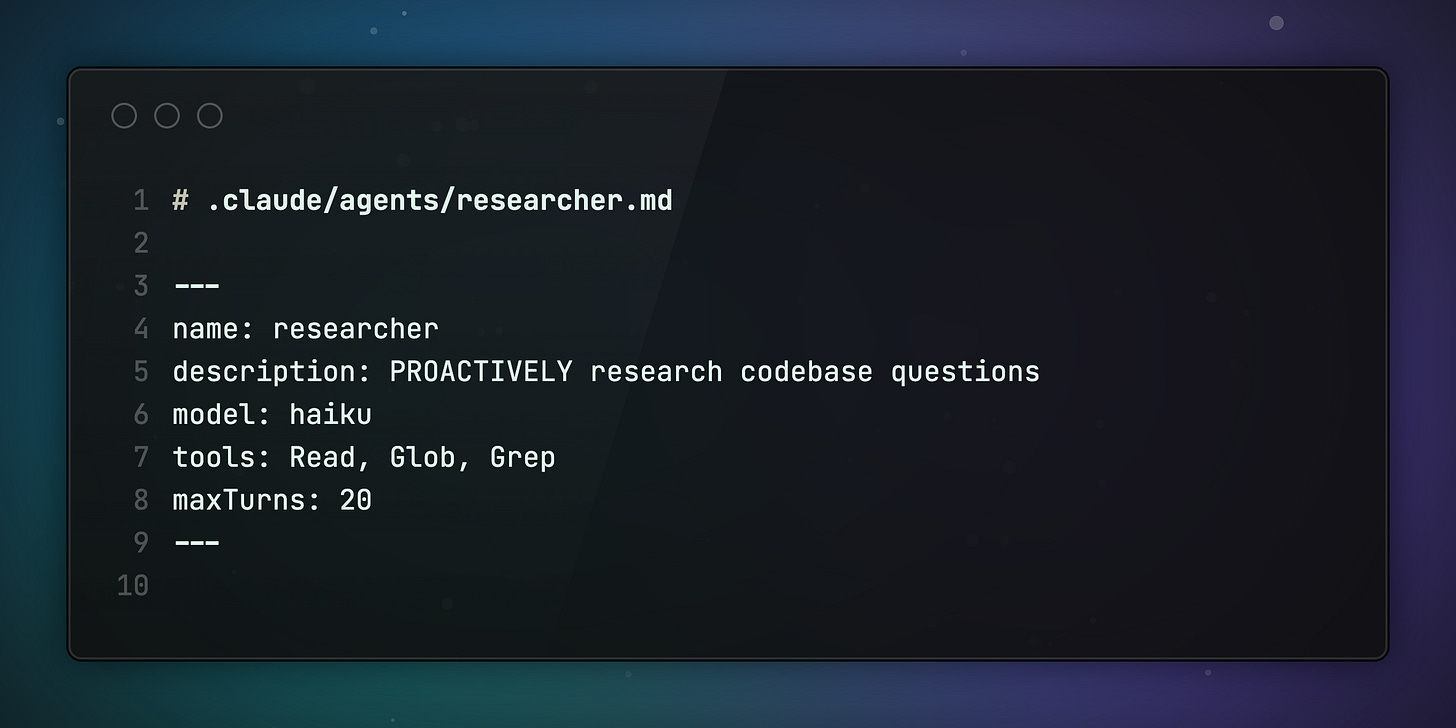 1 # .claude/agents/researcher.md
2
3 ---
4 name: researcher
5 description: PROACTIVELY research codebase questions
6 model: haiku
7 tools: Read, Glob, Grep
8 maxTurns: 20
9 ---
10